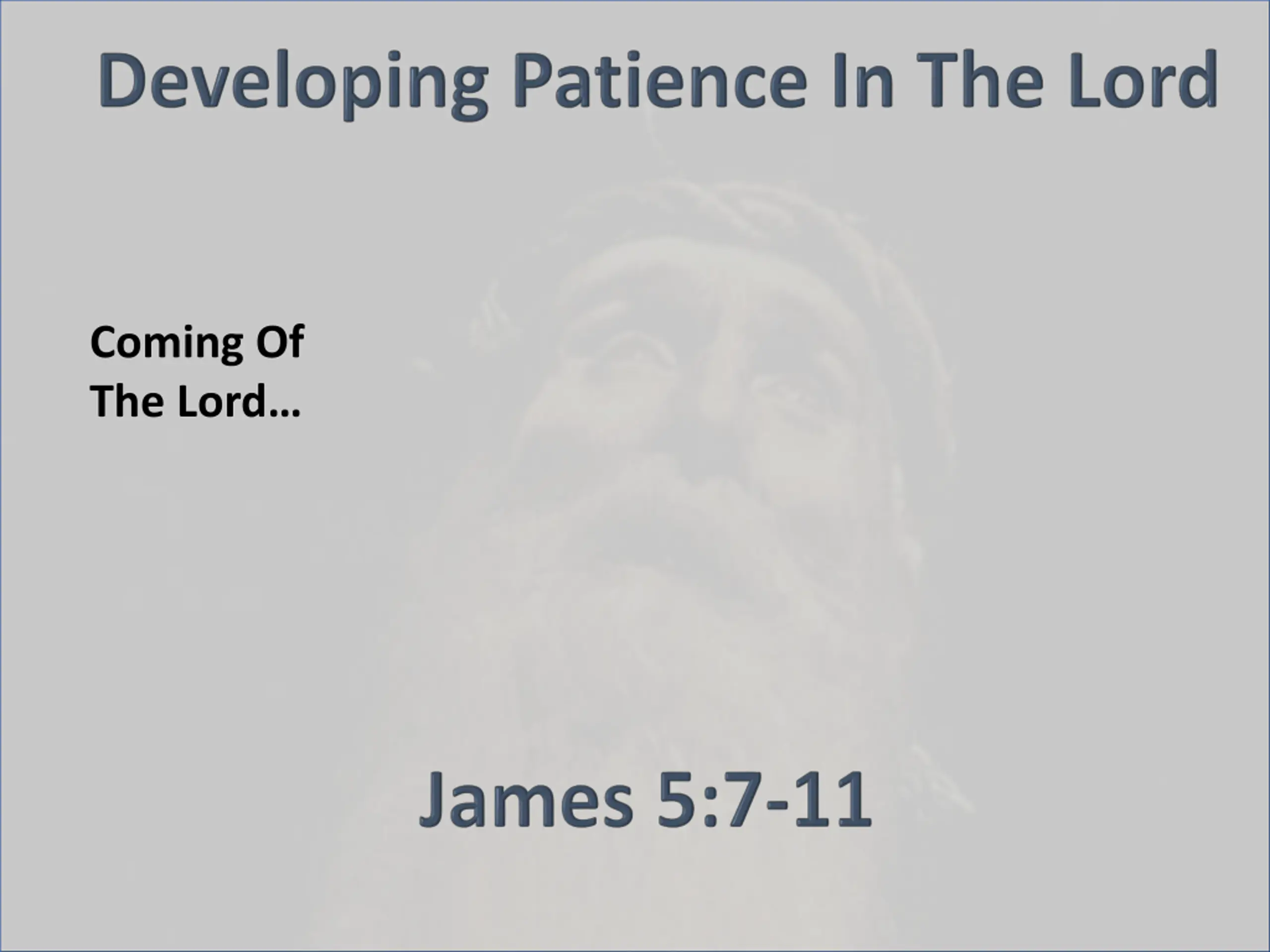 Developing Patience In The Lord

Coming Of The Lord…

James 5:7-11